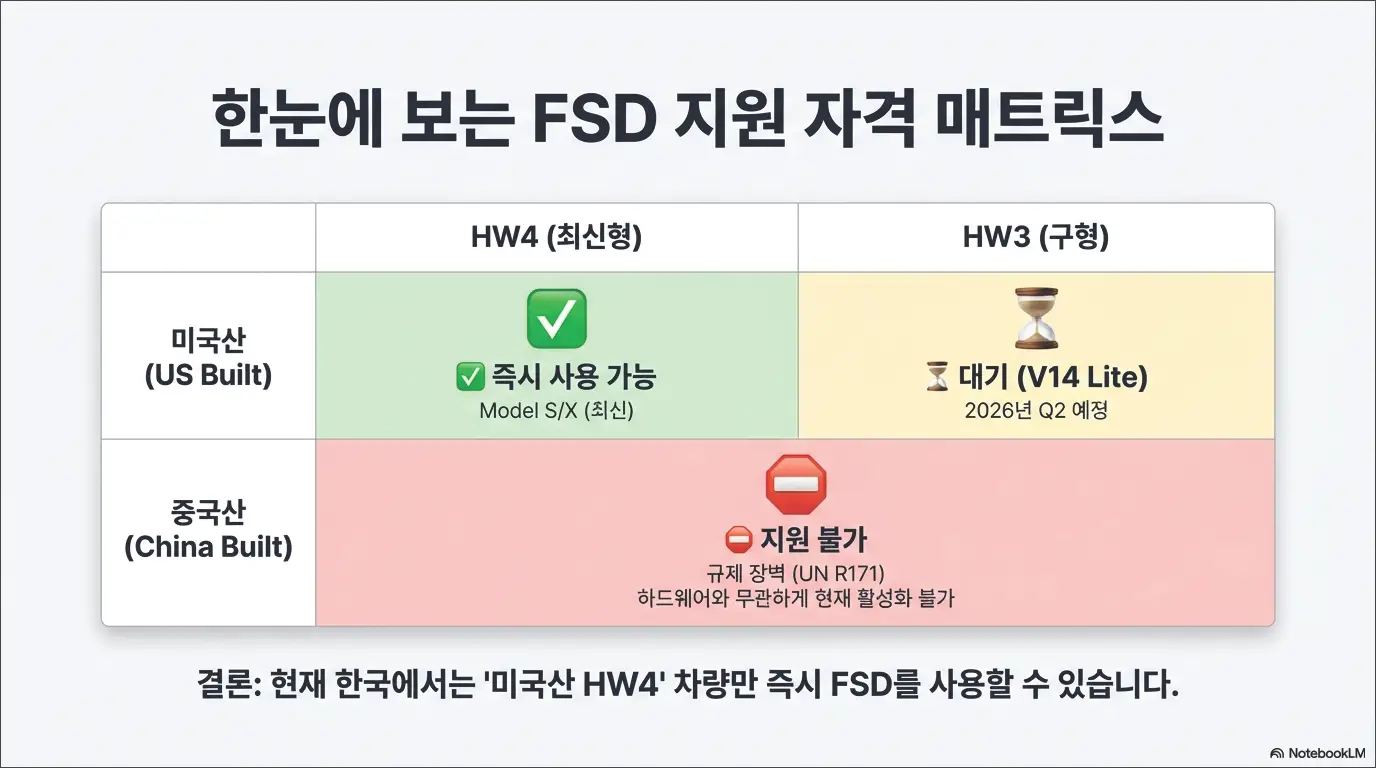 한눈에 보는 FSD 지원 자격 매트릭스

| | HW4 (최신형) | HW3 (구형) |
|---|---|---|
| 미국산 (US Built) | ✅ ✅ 즉시 사용 가능 Model S/X (최신) | ⏳ ⏳ 대기 (V14 Lite) 2026년 Q2 예정 |
| 중국산 (China Built) | ⛔ ⛔ 지원 불가 규제 장벽 (UN R171) 하드웨어와 무관하게 현재 활성화 불가 | |

결론: 현재 한국에서는 '미국산 HW4' 차량만 즉시 FSD를 사용할 수 있습니다.

NotebookLM